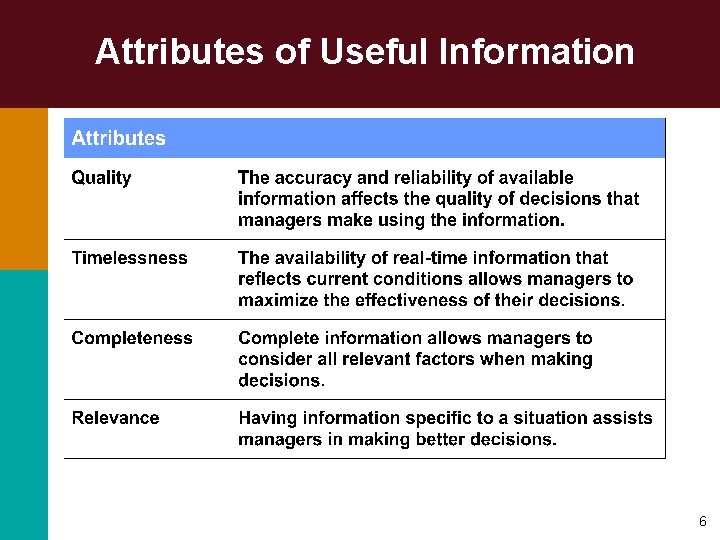 Attributes of Useful Information

| Attributes | |
|---|---|
| Quality | The accuracy and reliability of available information affects the quality of decisions that managers make using the information. |
| Timelessness | The availability of real-time information that reflects current conditions allows managers to maximize the effectiveness of their decisions. |
| Completeness | Complete information allows managers to consider all relevant factors when making decisions. |
| Relevance | Having information specific to a situation assists managers in making better decisions. |

6